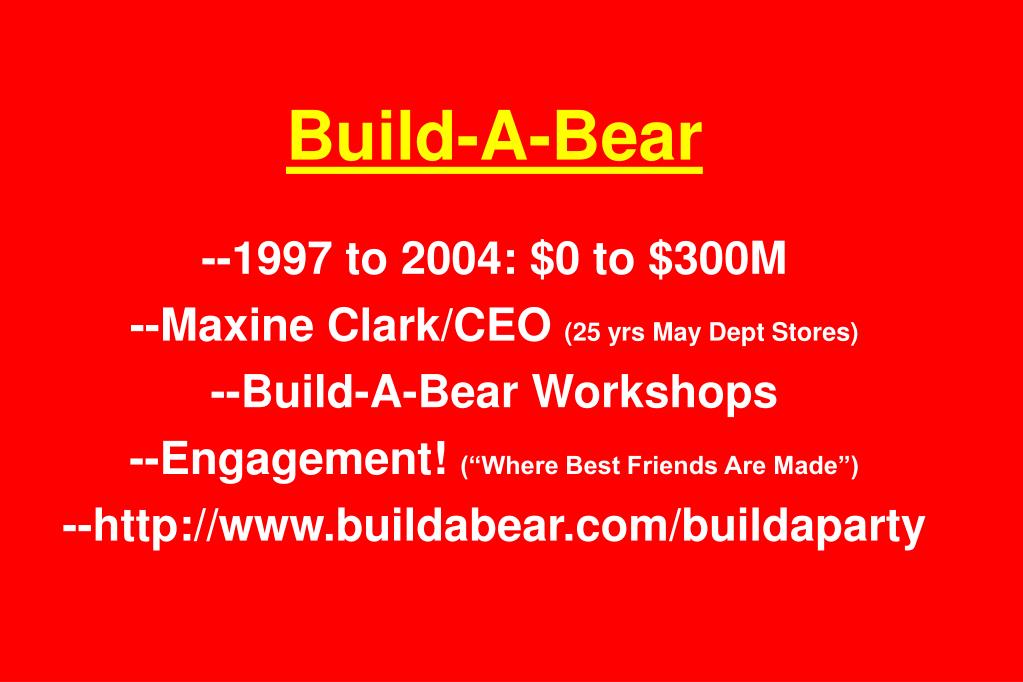 Build-A-Bear

--1997 to 2004: \$0 to \$300M

--Maxine Clark/CEO (25 yrs May Dept Stores)

--Build-A-Bear Workshops

--Engagement! (“Where Best Friends Are Made”)

--http://www.buildabear.com/buildaparty